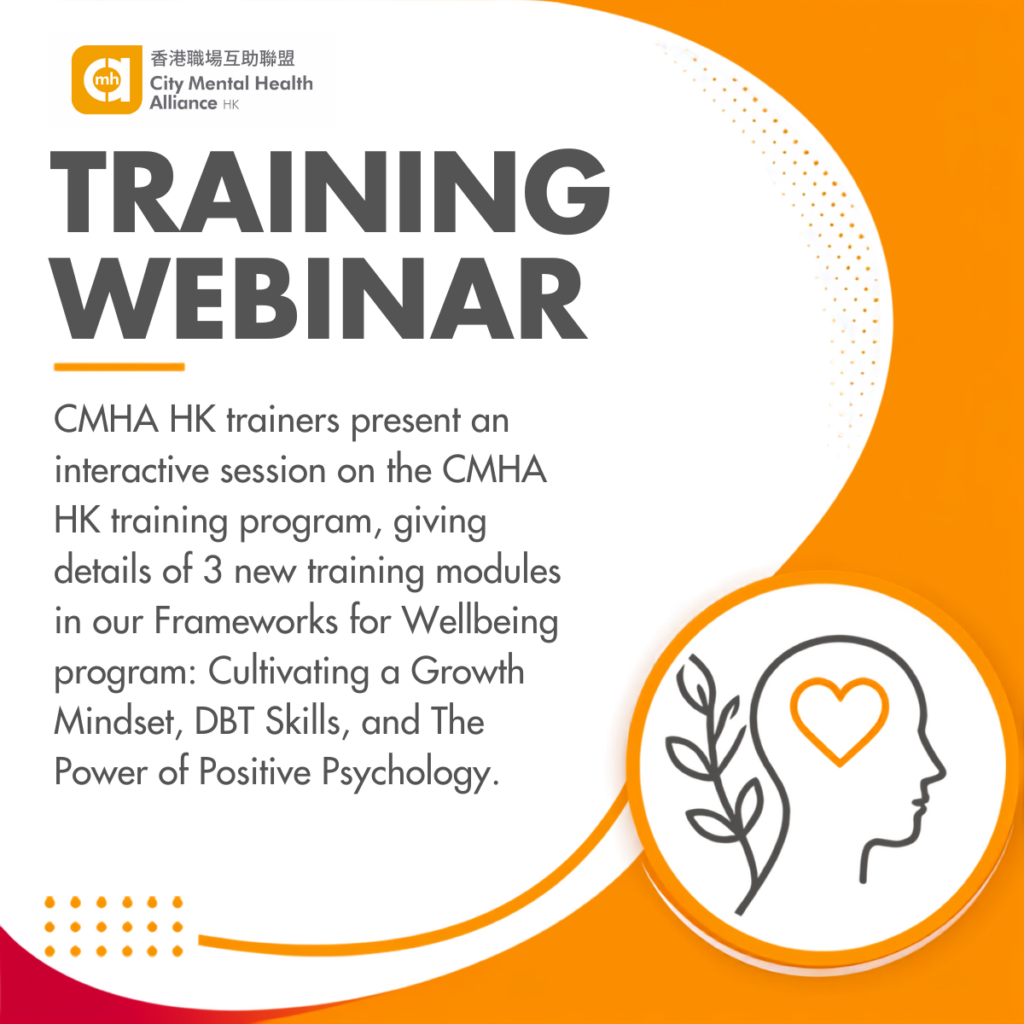 mh
香港職場互助聯盟
City Mental Health Alliance HK

TRAINING WEBINAR

CMHA HK trainers present an interactive session on the CMHA HK training program, giving details of 3 new training modules in our Frameworks for Wellbeing program: Cultivating a Growth Mindset, DBT Skills, and The Power of Positive Psychology.